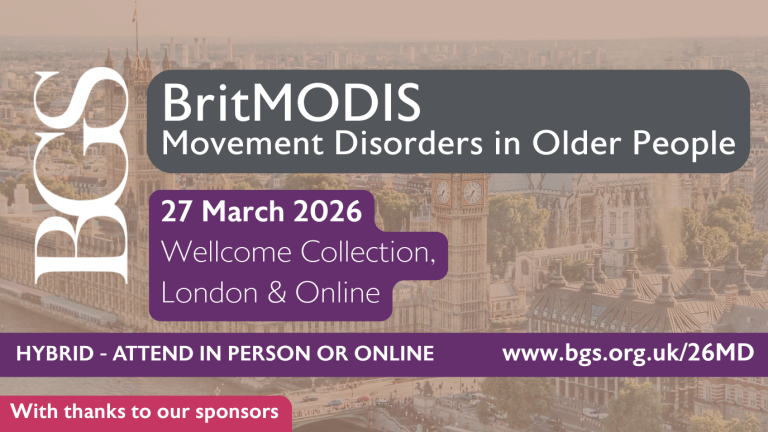 BGS

BritMODIS
Movement Disorders in Older People

27 March 2026
Wellcome Collection, London & Online

HYBRID - ATTEND IN PERSON OR ONLINE

www.bgs.org.uk/26MD

With thanks to our sponsors